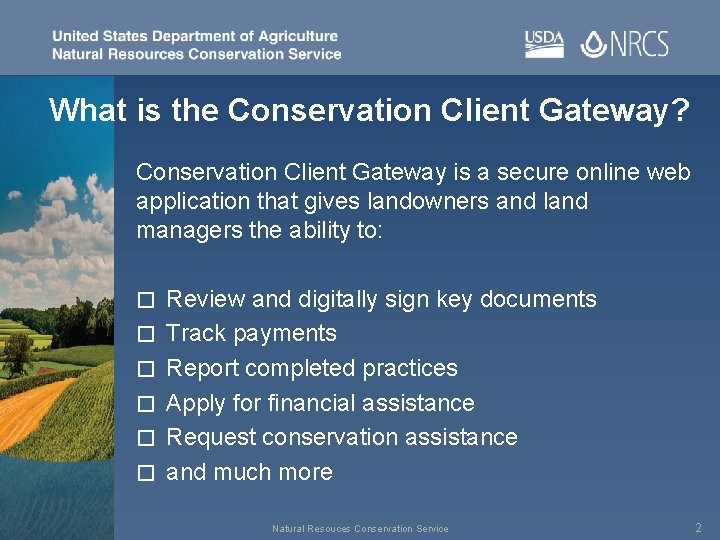 United States Department of Agriculture
Natural Resources Conservation Service

USDA NRCS

What is the Conservation Client Gateway?

Conservation Client Gateway is a secure online web application that gives landowners and land managers the ability to:

☐ Review and digitally sign key documents
☐ Track payments
☐ Report completed practices
☐ Apply for financial assistance
☐ Request conservation assistance
☐ and much more

Natural Resouces Conservation Service

2